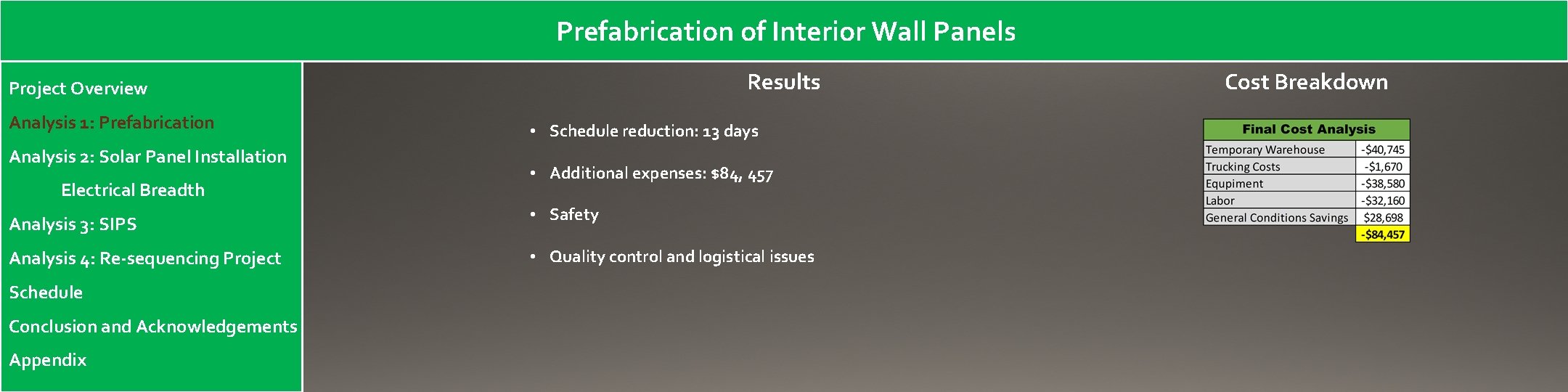 Prefabrication of Interior Wall Panels

Project Overview

Analysis 1: Prefabrication

Analysis 2: Solar Panel Installation

Electrical Breadth

Analysis 3: SIPS

Analysis 4: Re-sequencing Project Schedule

Conclusion and Acknowledgements

Appendix

Results

• Schedule reduction: 13 days

• Additional expenses: $84, 457

• Safety

• Quality control and logistical issues

Cost Breakdown

| Final Cost Analysis | |
|---|---|
| Temporary Warehouse | -$40,745 |
| Trucking Costs | -$1,670 |
| Equipment | -$38,580 |
| Labor | -$32,160 |
| General Conditions Savings | $28,698 |
| | -$84,457 |